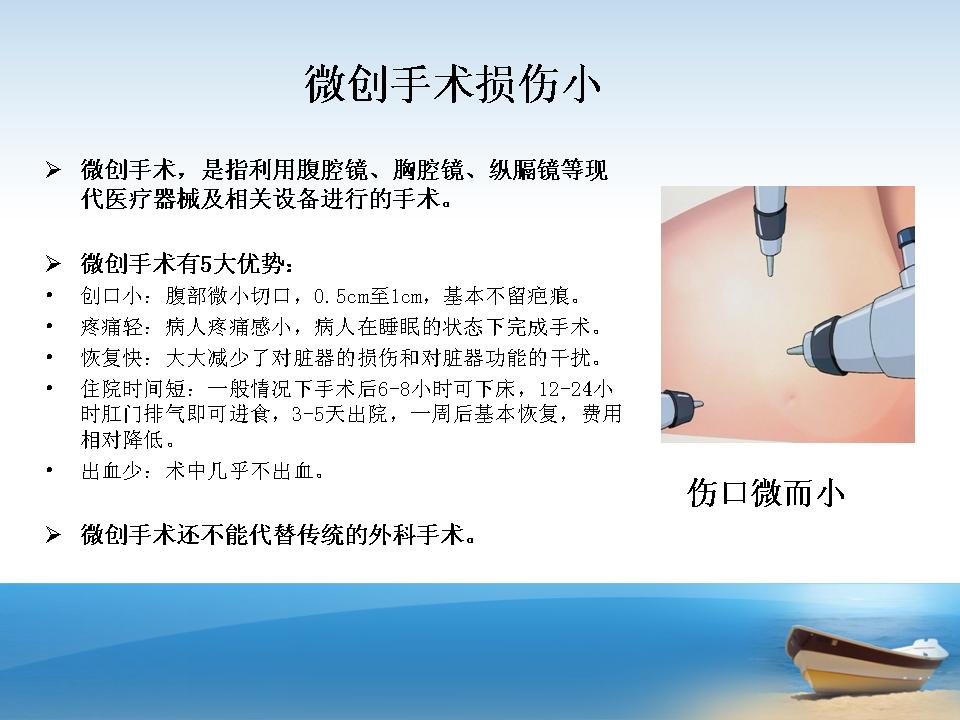 微创手术损伤小

➢ 微创手术，是指利用腹腔镜、胸腔镜、纵膈镜等现代医疗器械及相关设备进行的手术。

➢ 微创手术有5大优势：
• 创口小：腹部微小切口，0.5cm至1cm，基本不留疤痕。
• 疼痛轻：病人疼痛感小，病人在睡眠的状态下完成手术。
• 恢复快：大大减少了对脏器的损伤和对脏器功能的干扰。
• 住院时间短：一般情况下手术后6-8小时可下床，12-24小时肛门排气即可进食，3-5天出院，一周后基本恢复，费用相对降低。
• 出血少：术中几乎不出血。

➢ 微创手术还不能代替传统的外科手术。

伤口微而小